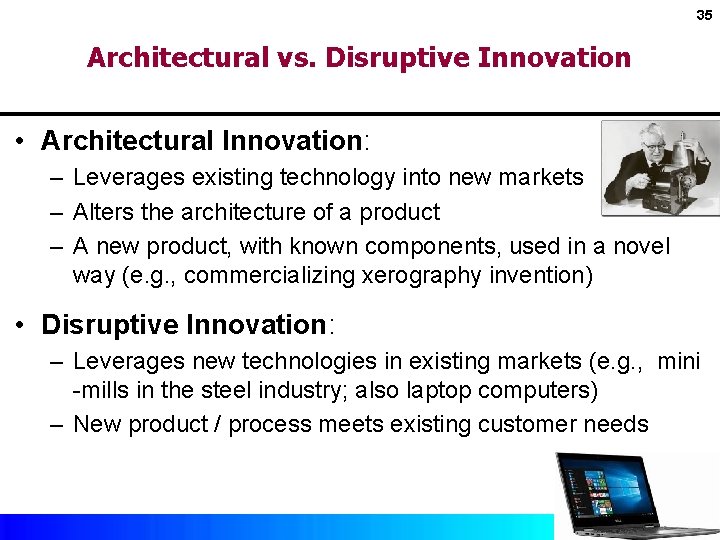 35

Architectural vs. Disruptive Innovation

• Architectural Innovation:
– Leverages existing technology into new markets
– Alters the architecture of a product
– A new product, with known components, used in a novel way (e.g., commercializing xerography invention)

• Disruptive Innovation:
– Leverages new technologies in existing markets (e.g., mini -mills in the steel industry; also laptop computers)
– New product / process meets existing customer needs